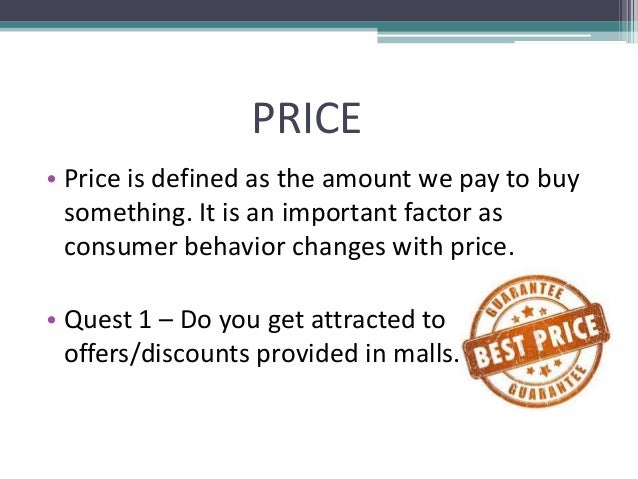 PRICE

• Price is defined as the amount we pay to buy something. It is an important factor as consumer behavior changes with price.

• Quest 1 – Do you get attracted to offers/discounts provided in malls.

GUARANTEE
BEST PRICE
GUARANTEE